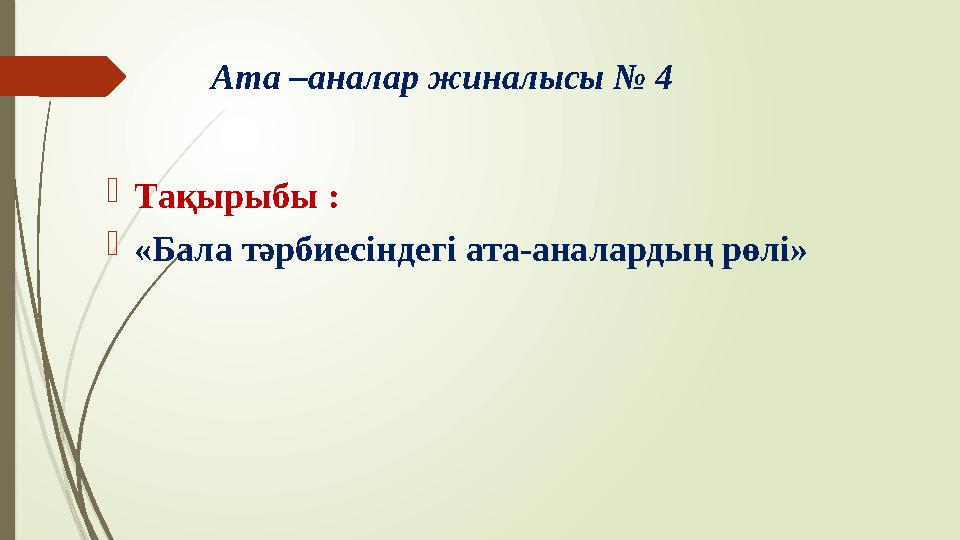 Ата –аналар жиналысы № 4

Тақырыбы :

«Бала тәрбиесіндегі ата-аналардың рөлі»